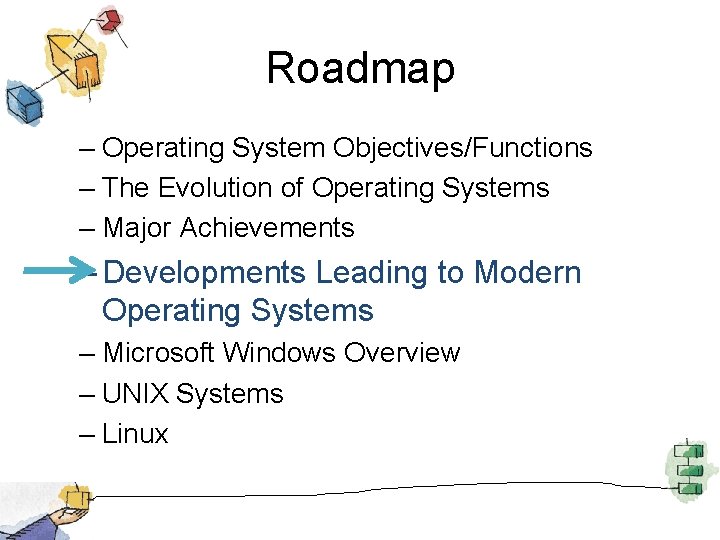 Roadmap

– Operating System Objectives/Functions
– The Evolution of Operating Systems
– Major Achievements
– Developments Leading to Modern Operating Systems
– Microsoft Windows Overview
– UNIX Systems
– Linux